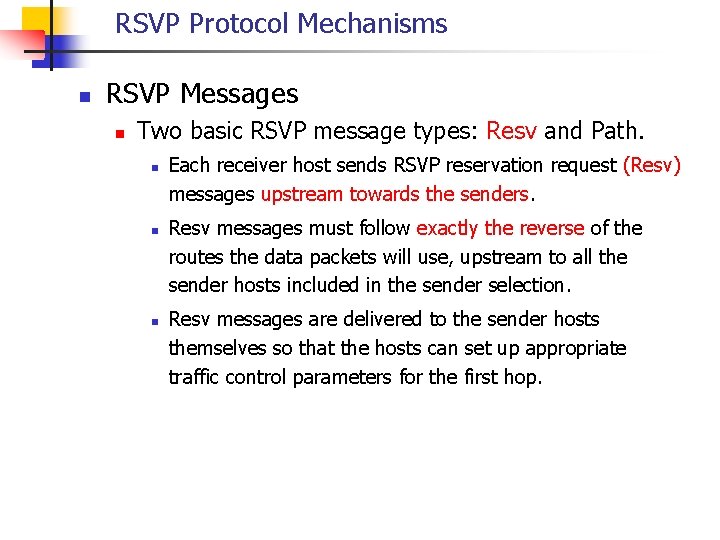 RSVP Protocol Mechanisms

RSVP Messages

Two basic RSVP message types: Resv and Path.

Each receiver host sends RSVP reservation request (Resv) messages upstream towards the senders.

Resv messages must follow exactly the reverse of the routes the data packets will use, upstream to all the sender hosts included in the sender selection.

Resv messages are delivered to the sender hosts themselves so that the hosts can set up appropriate traffic control parameters for the first hop.